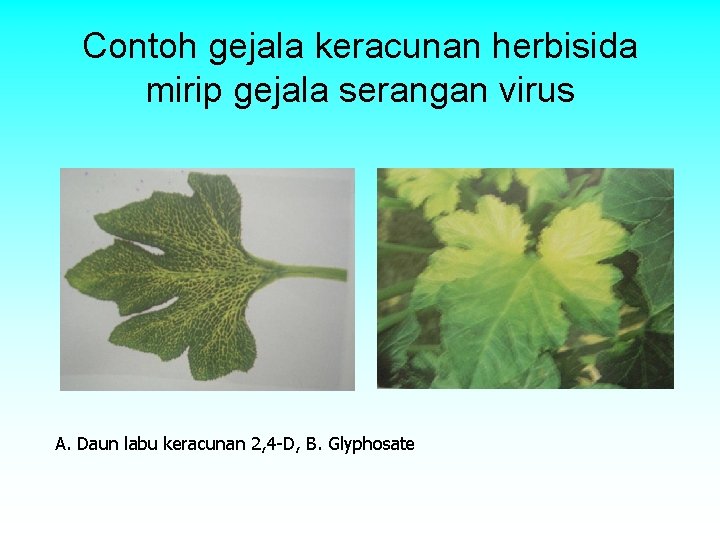 Contoh gejala keracunan herbisida mirip gejala serangan virus

A. Daun labu keracunan 2,4-D, B. Glyphosate